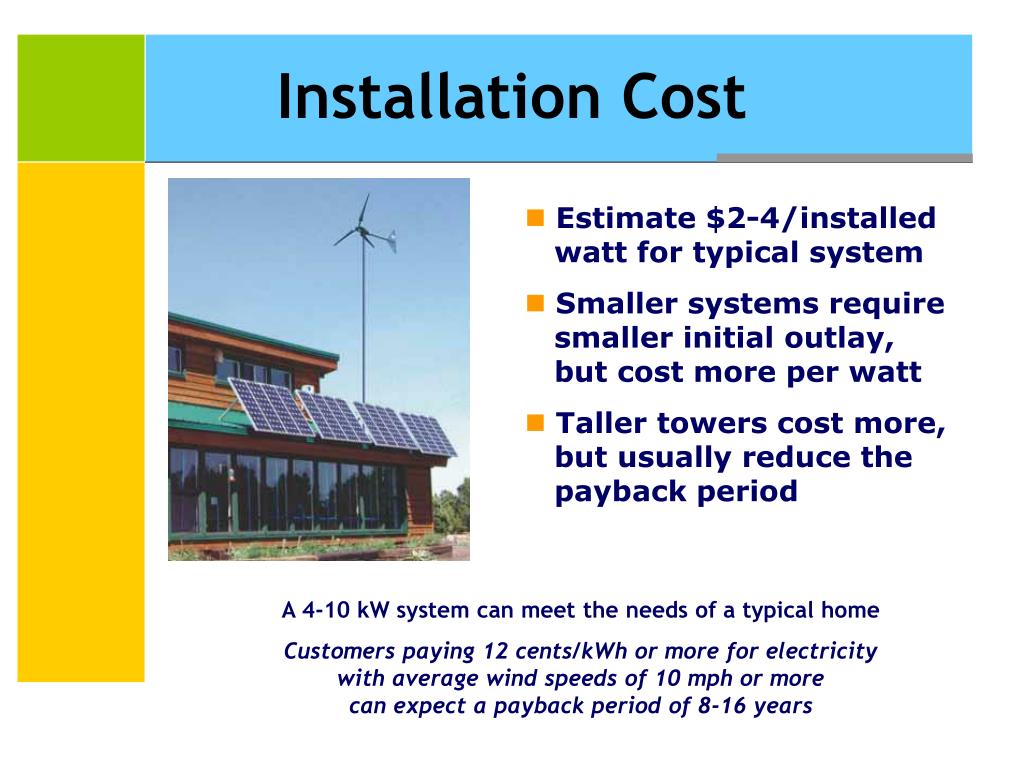 Installation Cost

Estimate \$2-4/installed watt for typical system

Smaller systems require smaller initial outlay, but cost more per watt

Taller towers cost more, but usually reduce the payback period

A 4-10 kW system can meet the needs of a typical home

Customers paying 12 cents/kWh or more for electricity with average wind speeds of 10 mph or more can expect a payback period of 8-16 years